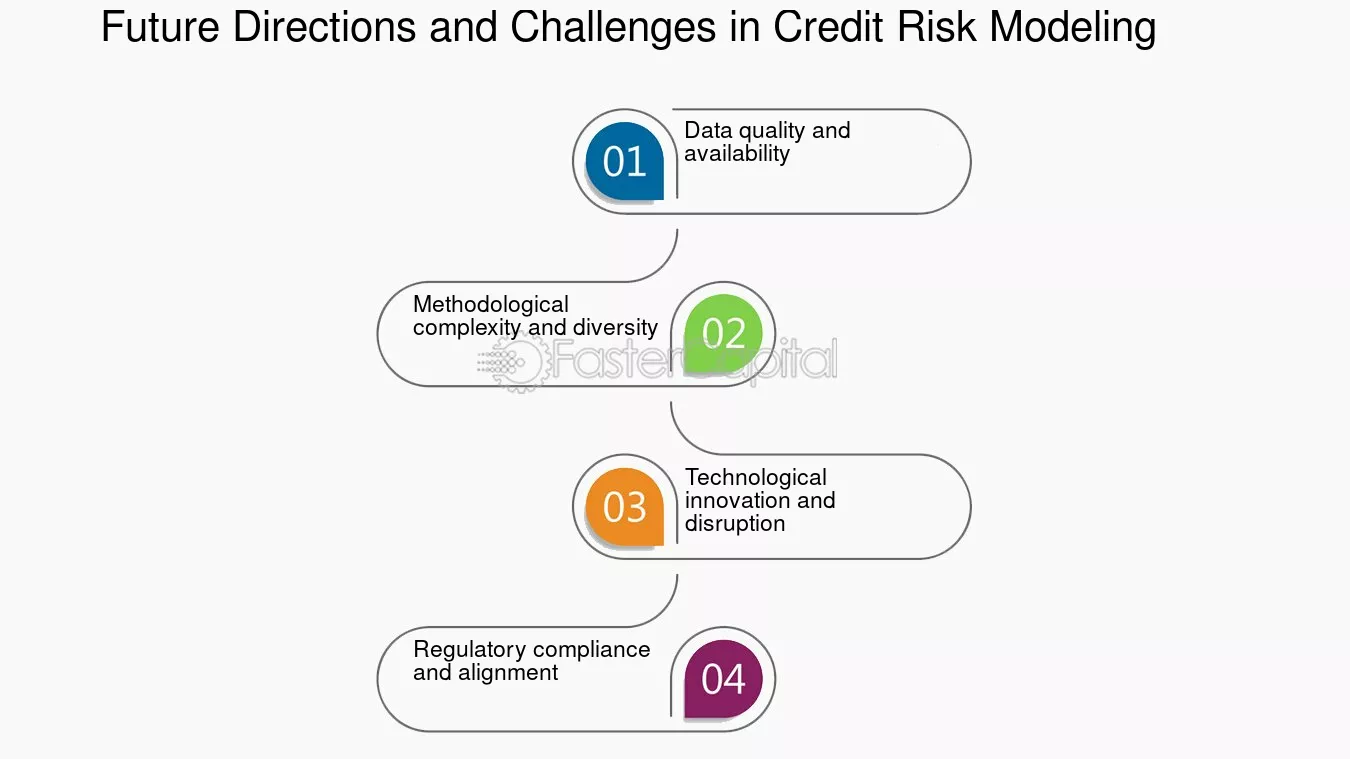 Future Directions and Challenges in Credit Risk Modeling

01
Data quality and availability

Methodological complexity and diversity
02

FasterCapital

03
Technological innovation and disruption

Regulatory compliance and alignment
04